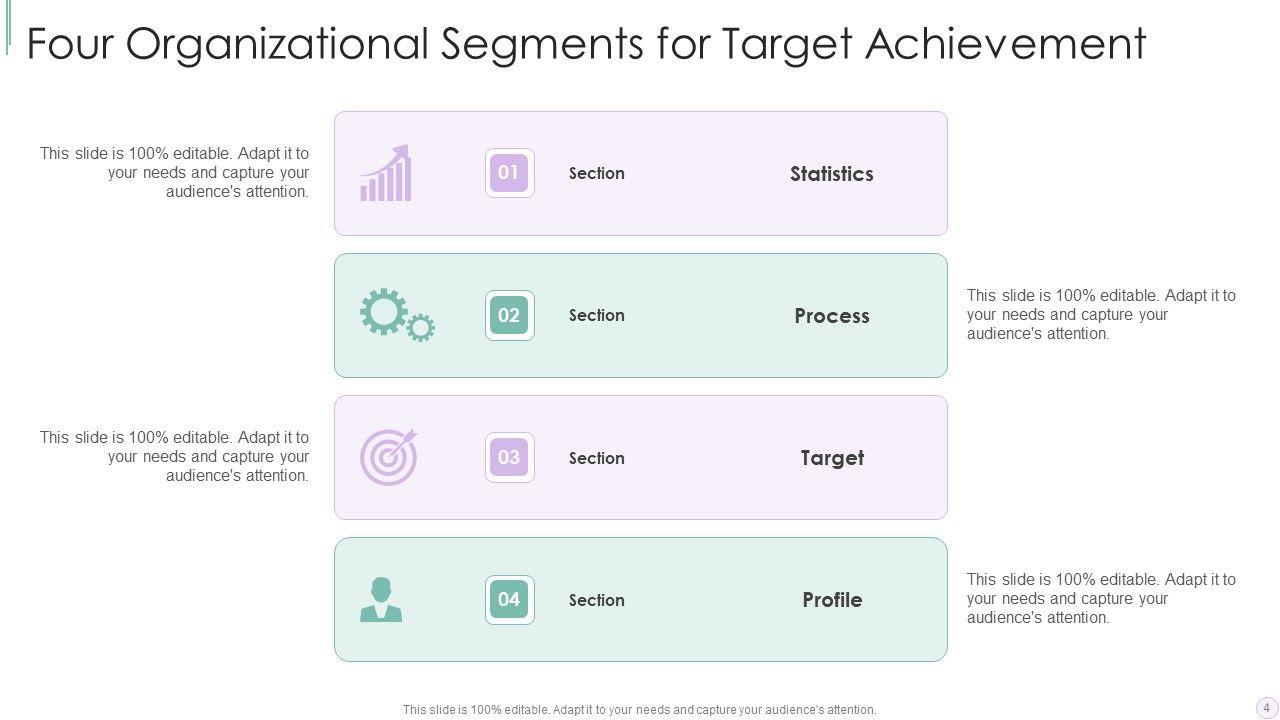 Four Organizational Segments for Target Achievement

This slide is 100% editable. Adapt it to your needs and capture your audience's attention.

01 Section Statistics

02 Section Process

This slide is 100% editable. Adapt it to your needs and capture your audience's attention.

This slide is 100% editable. Adapt it to your needs and capture your audience's attention.

03 Section Target

04 Section Profile

This slide is 100% editable. Adapt it to your needs and capture your audience's attention.

This slide is 100% editable. Adapt it to your needs and capture your audience's attention.

4